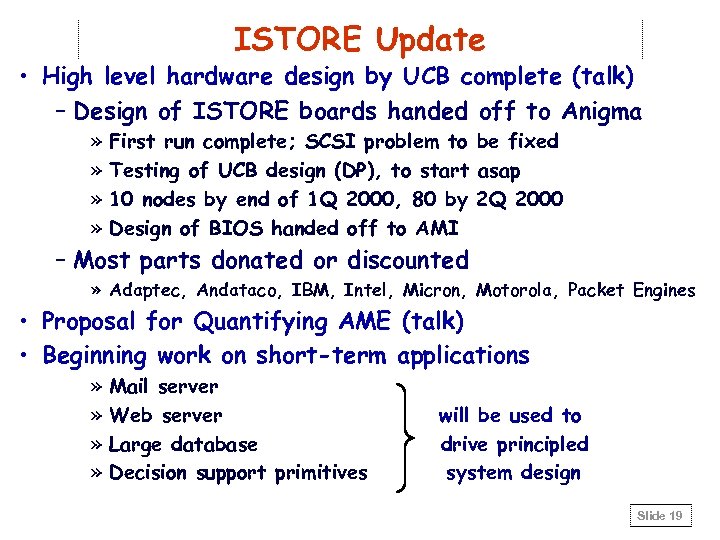 ISTORE Update

• High level hardware design by UCB complete (talk)
 – Design of ISTORE boards handed off to Anigma
  » First run complete; SCSI problem to be fixed
  » Testing of UCB design (DP), to start asap
  » 10 nodes by end of 1Q 2000, 80 by 2Q 2000
  » Design of BIOS handed off to AMI
 – Most parts donated or discounted
  » Adaptec, Andataco, IBM, Intel, Micron, Motorola, Packet Engines
• Proposal for Quantifying AME (talk)
• Beginning work on short-term applications
  » Mail server
  » Web server
  » Large database
  » Decision support primitives

will be used to drive principled system design

Slide 19